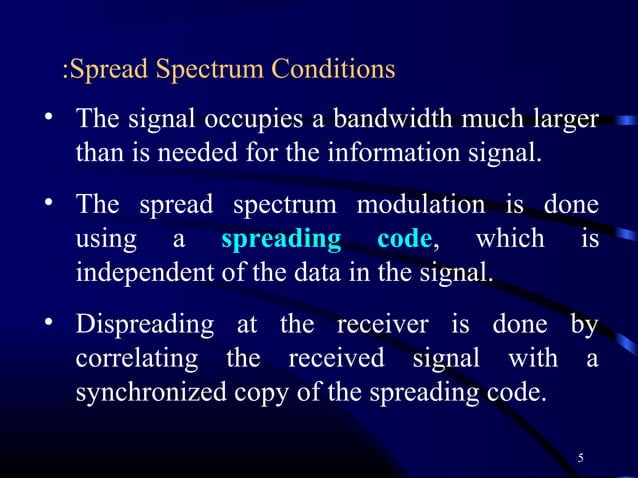 :Spread Spectrum Conditions

• The signal occupies a bandwidth much larger than is needed for the information signal.

• The spread spectrum modulation is done using a spreading code, which is independent of the data in the signal.

• Dispreading at the receiver is done by correlating the received signal with a synchronized copy of the spreading code.

5